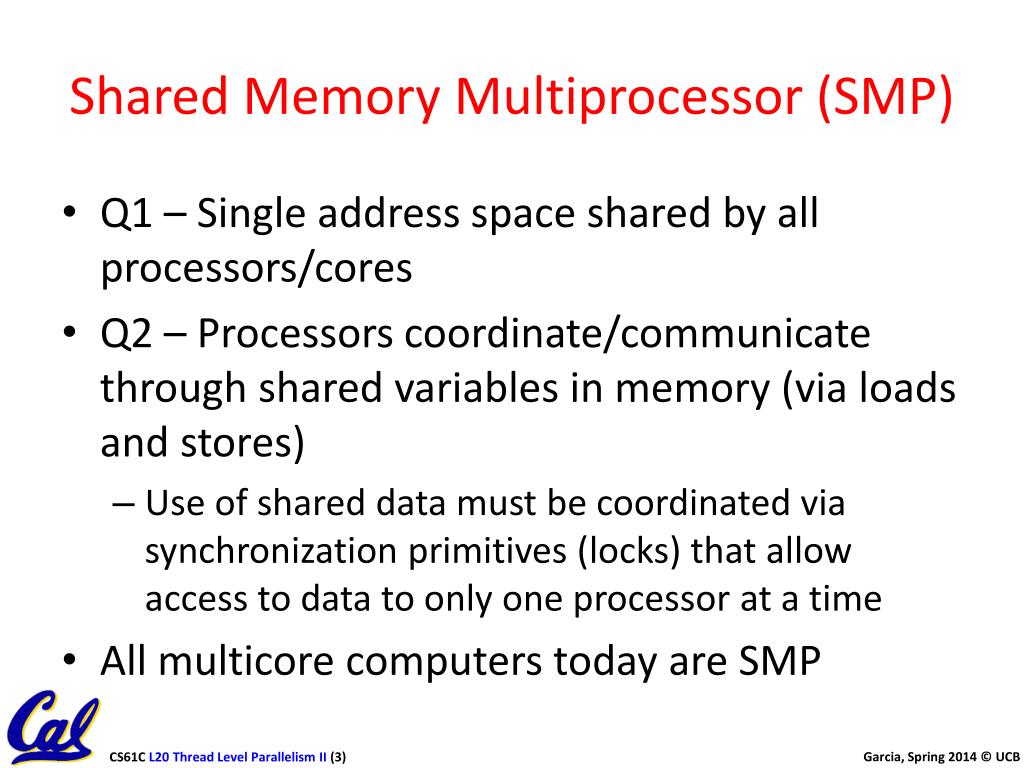 Shared Memory Multiprocessor (SMP)

• Q1 – Single address space shared by all processors/cores

• Q2 – Processors coordinate/communicate through shared variables in memory (via loads and stores)

– Use of shared data must be coordinated via synchronization primitives (locks) that allow access to data to only one processor at a time

• All multicore computers today are SMP

Cal

CS61C L20 Thread Level Parallelism II (3)

Garcia, Spring 2014 © UCB